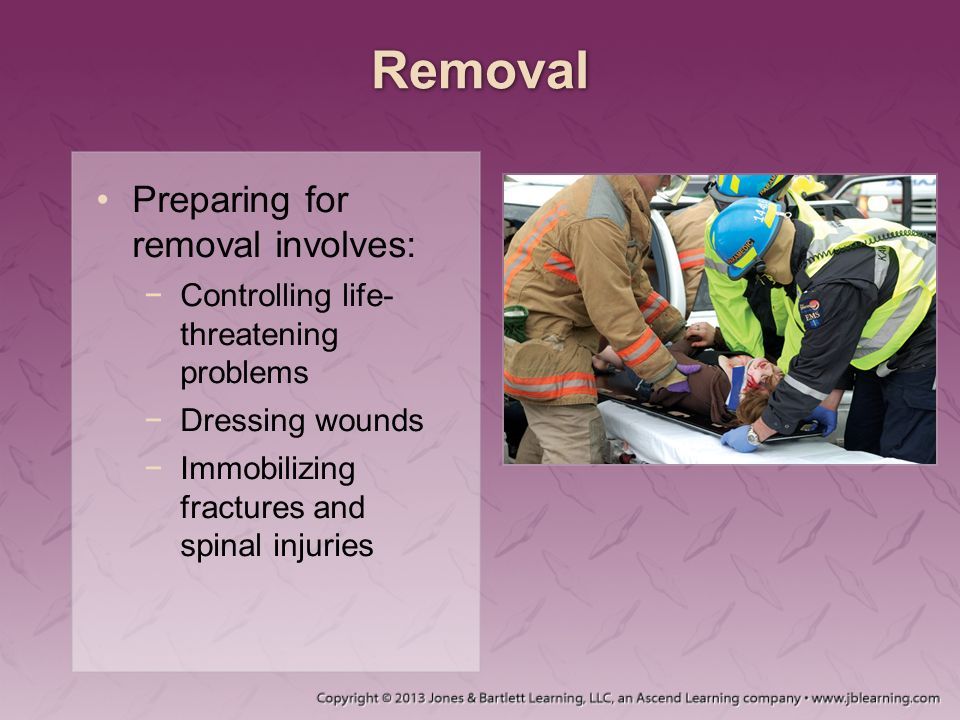 Removal

• Preparing for removal involves:
  − Controlling life-threatening problems
  − Dressing wounds
  − Immobilizing fractures and spinal injuries

EMS

Copyright © 2013 Jones & Bartlett Learning, LLC, an Ascend Learning company • www.jblearning.com